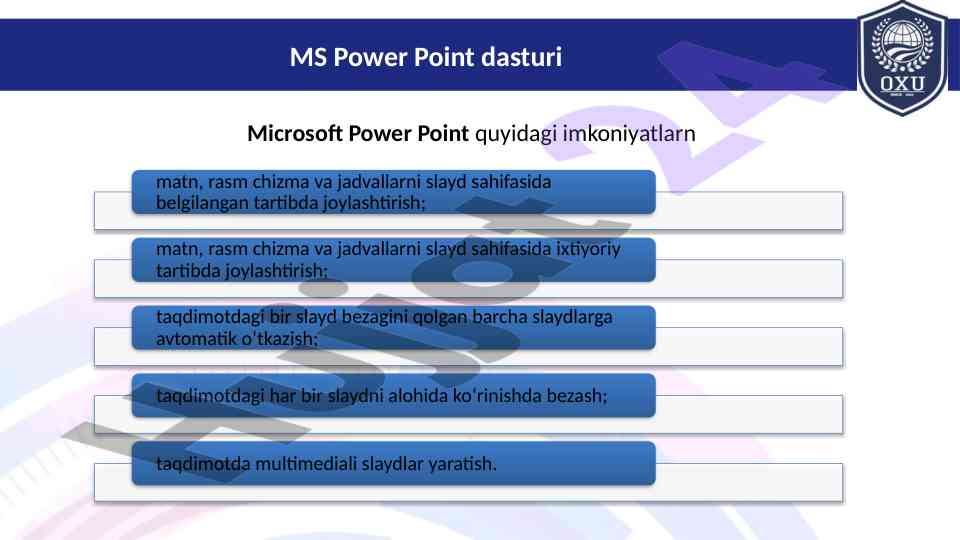 MS Power Point dasturi

OXU

Microsoft Power Point quyidagi imkoniyatlarn

matn, rasm chizma va jadvallarni slayd sahifasida belgilangan tartibda joylashtirish;

matn, rasm chizma va jadvallarni slayd sahifasida ixtiyoriy tartibda joylashtirish;

taqdimotdagi bir slayd bezagini qolgan barcha slaydlarga avtomatik o'tkazish;

taqdimotdagi har bir slaydni alohida ko'rinishda bezash;

taqdimotda multimediali slaydlar yaratish.

Hujjat24